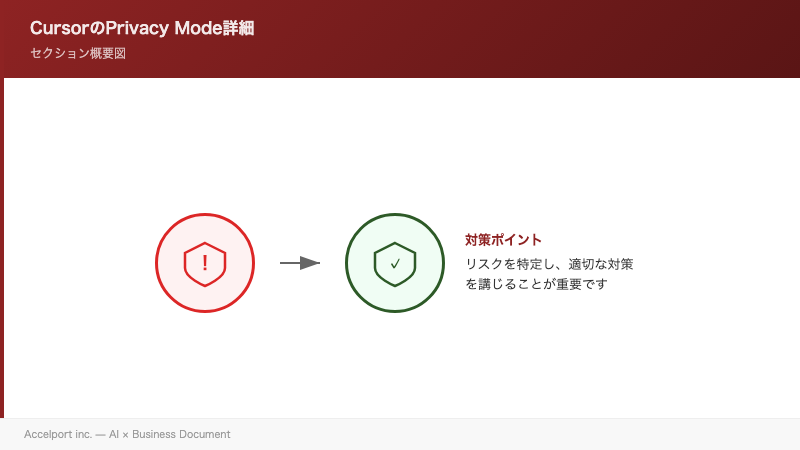 CursorのPrivacy Mode詳細

セクション概要図

!

✓

対策ポイント

リスクを特定し、適切な対策を講じることが重要です

Accelport inc. — AI × Business Document